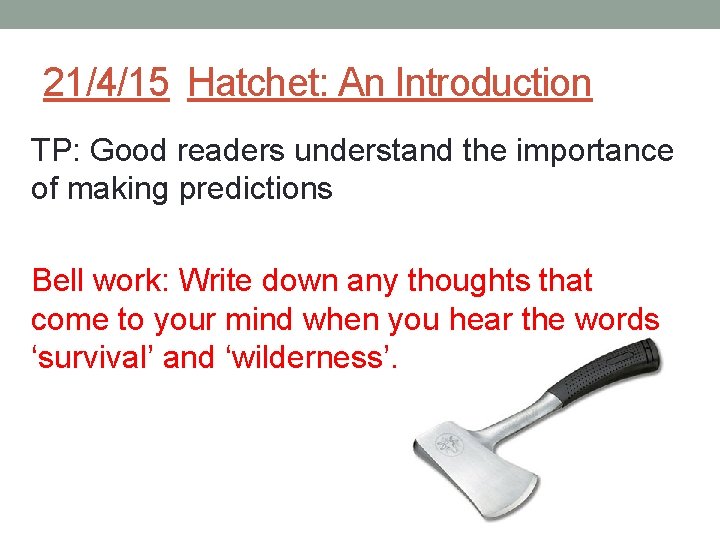 21/4/15 Hatchet: An Introduction

TP: Good readers understand the importance of making predictions

Bell work: Write down any thoughts that come to your mind when you hear the words ‘survival’ and ‘wilderness’.